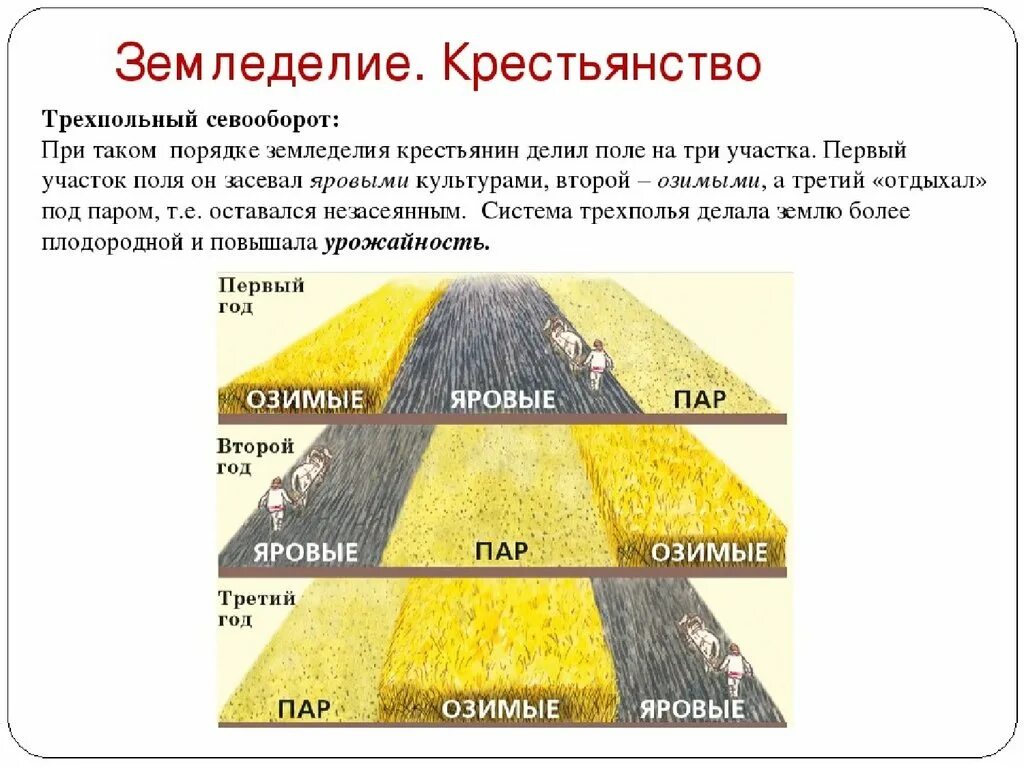 Земледелие. Крестьянство

Трехпольный севооборот:
При таком порядке земледелия крестьянин делил поле на три участка. Первый участок поля он засевал яровыми культурами, второй – озимыми, а третий «отдыхал» под паром, т.е. оставался незасеянным. Система трехполья делала землю более плодородной и повышала урожайность.

Первый год

ОЗИМЫЕ ЯРОВЫЕ ПАР

Второй год

ЯРОВЫЕ ПАР ОЗИМЫЕ

Третий год

ПАР ОЗИМЫЕ ЯРОВЫЕ